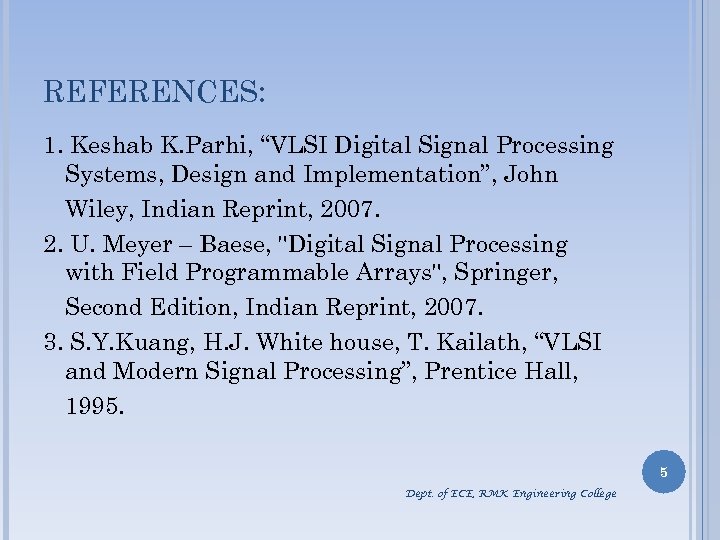 REFERENCES:

1. Keshab K.Parhi, “VLSI Digital Signal Processing Systems, Design and Implementation”, John Wiley, Indian Reprint, 2007.

2. U. Meyer – Baese, "Digital Signal Processing with Field Programmable Arrays", Springer, Second Edition, Indian Reprint, 2007.

3. S.Y.Kuang, H.J. White house, T. Kailath, “VLSI and Modern Signal Processing”, Prentice Hall, 1995.

5

Dept. of ECE, RMK Engineering College